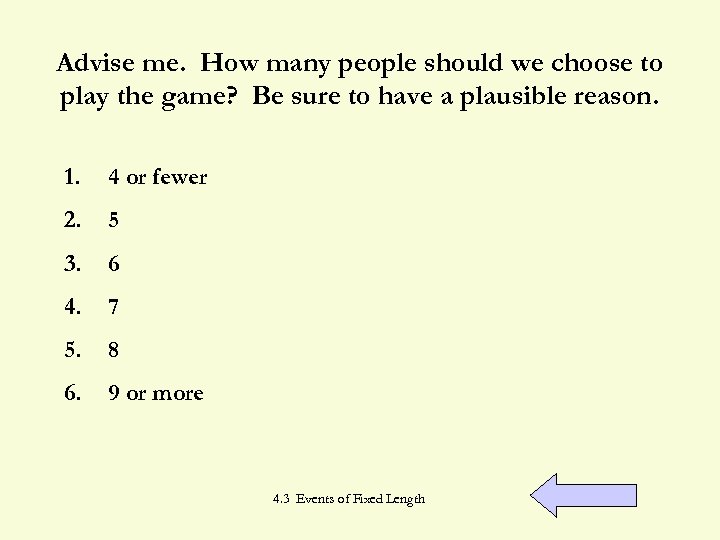 Advise me. How many people should we choose to play the game? Be sure to have a plausible reason.

1. 4 or fewer
2. 5
3. 6
4. 7
5. 8
6. 9 or more

4.3 Events of Fixed Length